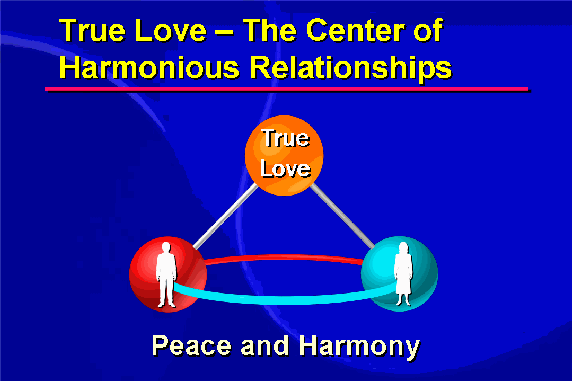 True Love – The Center of Harmonious Relationships

True Love

Peace and Harmony